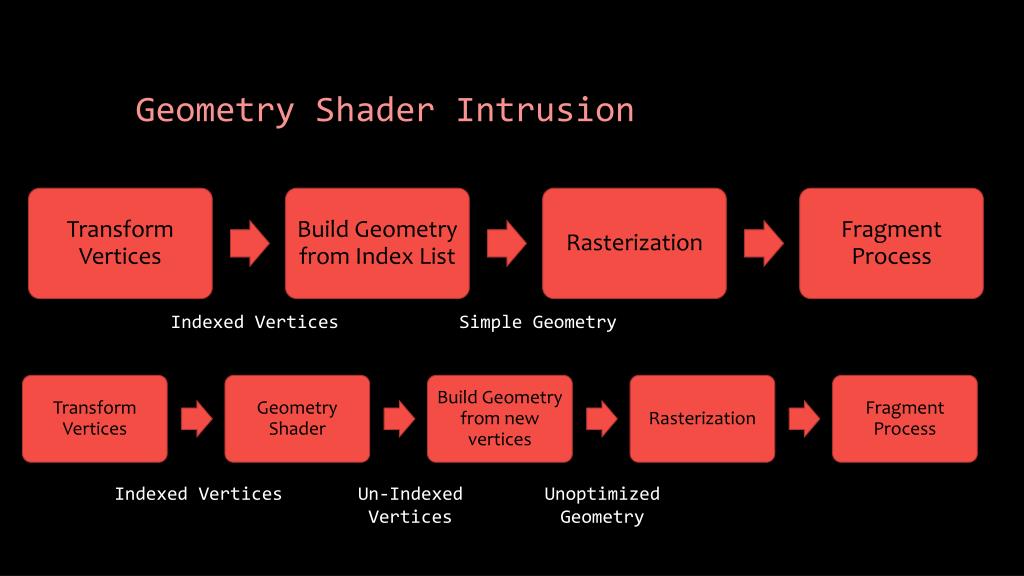 Geometry Shader Intrusion

Transform Vertices

Build Geometry from Index List

Rasterization

Fragment Process

Indexed Vertices

Simple Geometry

Transform Vertices

Geometry Shader

Build Geometry from new vertices

Rasterization

Fragment Process

Indexed Vertices

Un-Indexed Vertices

Unoptimized Geometry